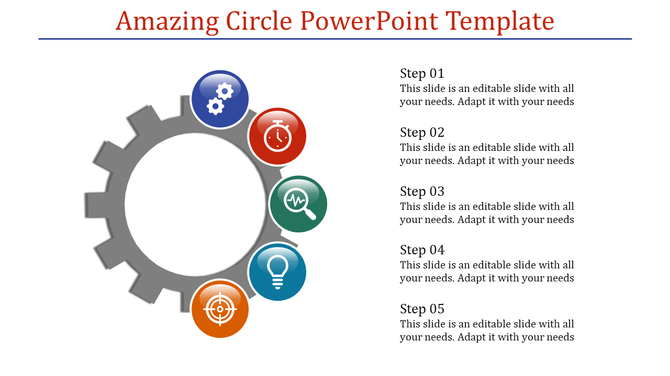 Amazing Circle PowerPoint Template

Step 01
This slide is an editable slide with all your needs. Adapt it with your needs

Step 02
This slide is an editable slide with all your needs. Adapt it with your needs

Step 03
This slide is an editable slide with all your needs. Adapt it with your needs

Step 04
This slide is an editable slide with all your needs. Adapt it with your needs

Step 05
This slide is an editable slide with all your needs. Adapt it with your needs